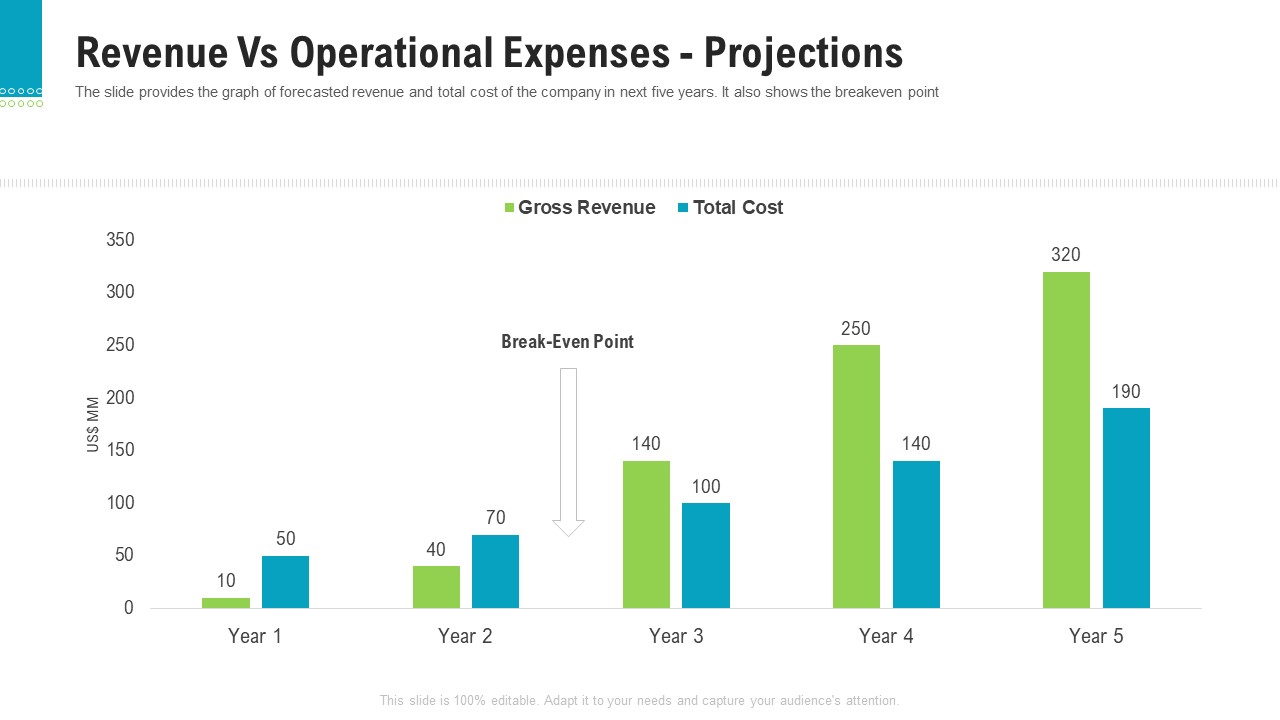 Revenue Vs Operational Expenses - Projections

The slide provides the graph of forecasted revenue and total cost of the company in next five years. It also shows the breakeven point

Gross Revenue Total Cost

350
300
250
200
150
100
50
0

US$ MM

Break-Even Point

10
50
40
70
140
100
250
140
320
190

Year 1
Year 2
Year 3
Year 4
Year 5

This slide is 100% editable. Adapt it to your needs and capture your audience's attention.